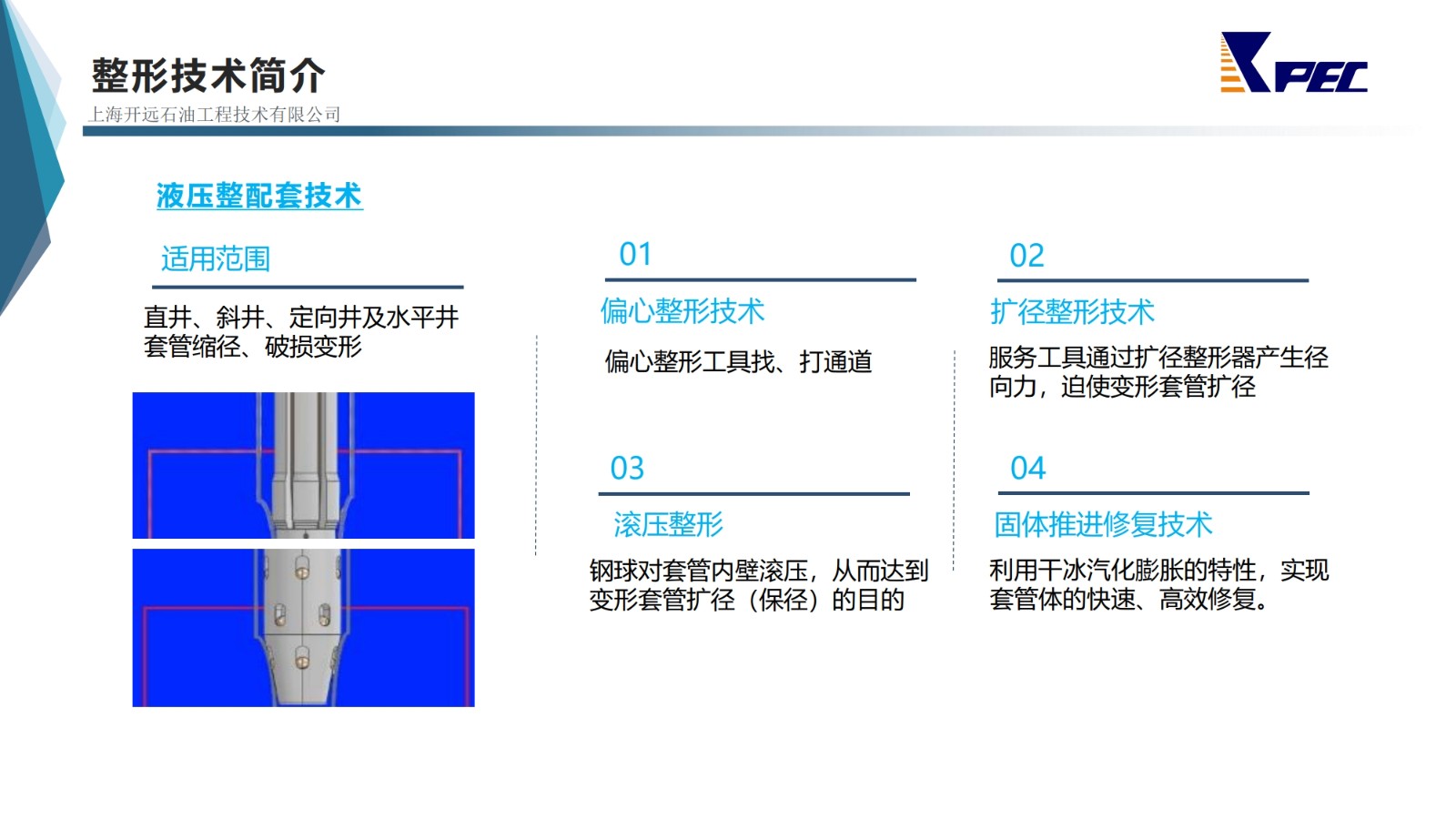 整形技术简介

上海开远石油工程技术有限公司

KPEC

液压整配套技术

适用范围

直井、斜井、定向井及水平井套管缩径、破损变形

01

偏心整形技术

偏心整形工具找、打通道

02

扩径整形技术

服务工具通过扩径整形器产生径向力，迫使变形套管扩径

03

滚压整形

钢球对套管内壁滚压，从而达到变形套管扩径（保径）的目的

04

固体推进修复技术

利用干冰汽化膨胀的特性，实现套管体的快速、高效修复。